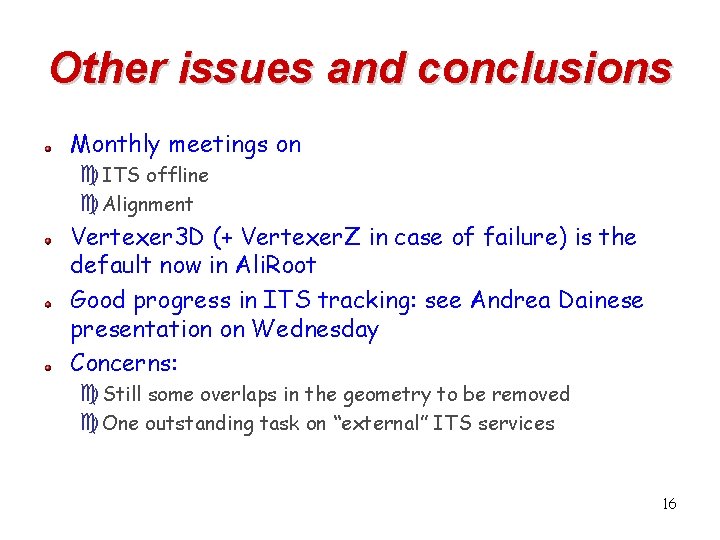 Other issues and conclusions

Monthly meetings on

ITS offline

Alignment

Vertexer3D (+ VertexerZ in case of failure) is the default now in AliRoot

Good progress in ITS tracking: see Andrea Dainese presentation on Wednesday

Concerns:

Still some overlaps in the geometry to be removed

One outstanding task on “external” ITS services

16